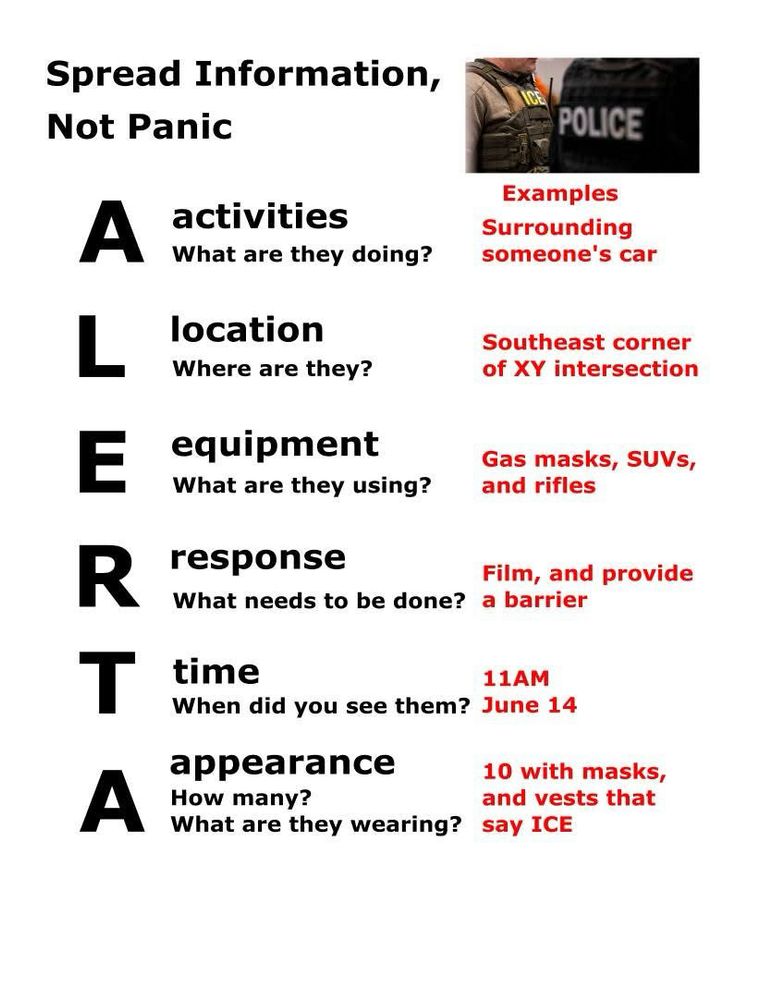 Spread Information, Not Panic

ICE
POLICE

Examples

A activities
What are they doing?
Surrounding someone's car

L location
Where are they?
Southeast corner of XY intersection

E equipment
What are they using?
Gas masks, SUVs, and rifles

R response
What needs to be done?
Film, and provide a barrier

T time
When did you see them?
11AM June 14

A appearance
How many?
What are they wearing?
10 with masks, and vests that say ICE